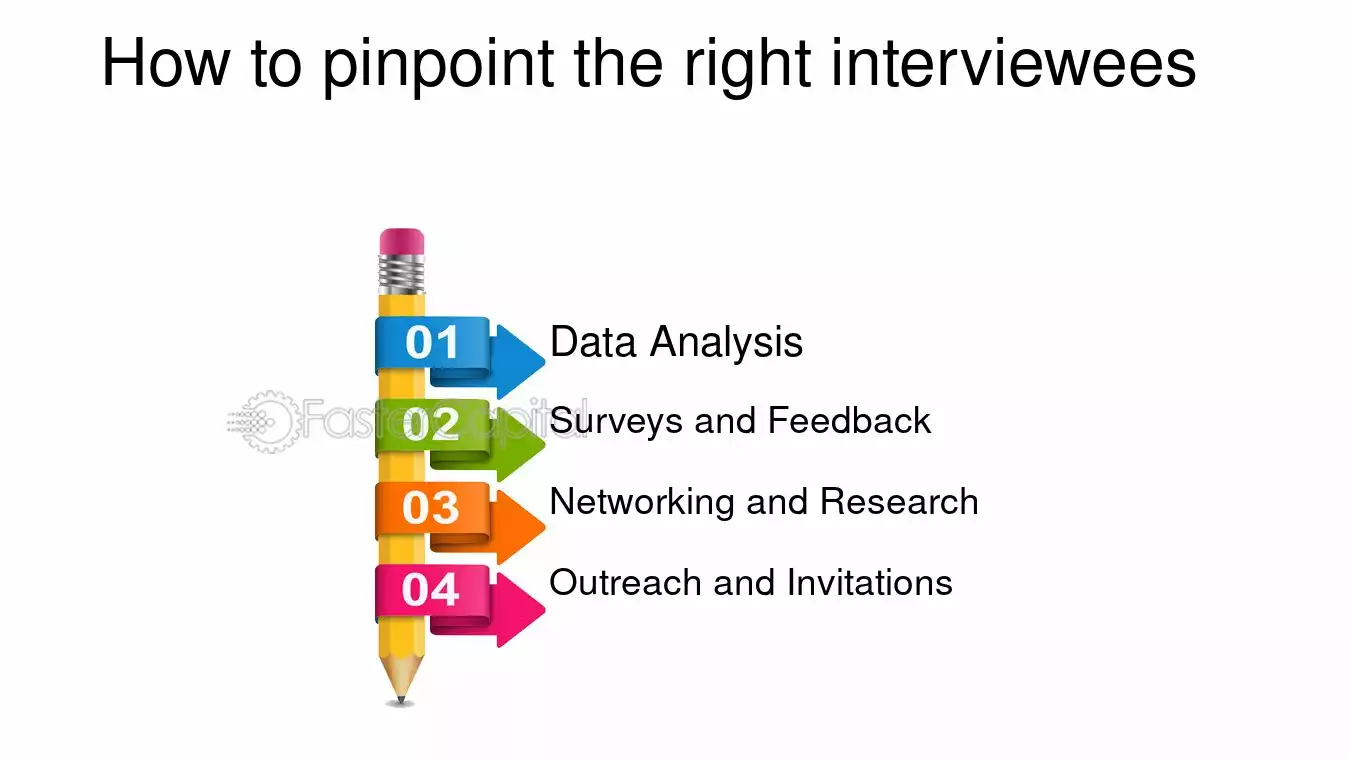 How to pinpoint the right interviewees

01 Data Analysis

02 Surveys and Feedback

03 Networking and Research

04 Outreach and Invitations

FasterCapital